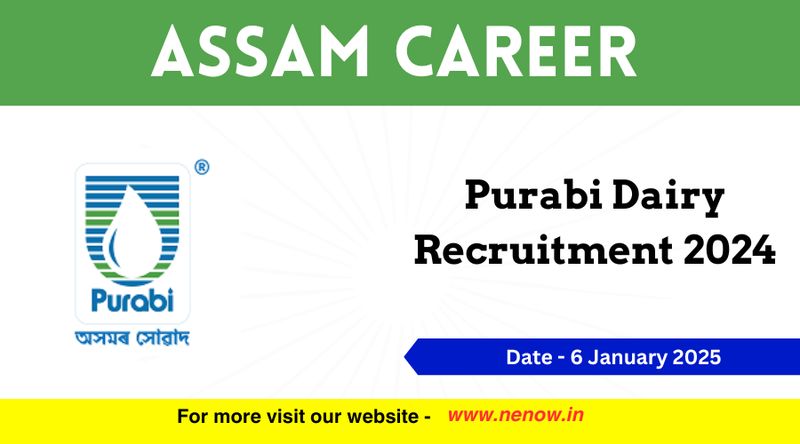 ASSAM CAREER

®

Purabi

অসমৰ সোৱাদ

Purabi Dairy Recruitment 2024

Date - 6 January 2025

For more visit our website - www.nenow.in